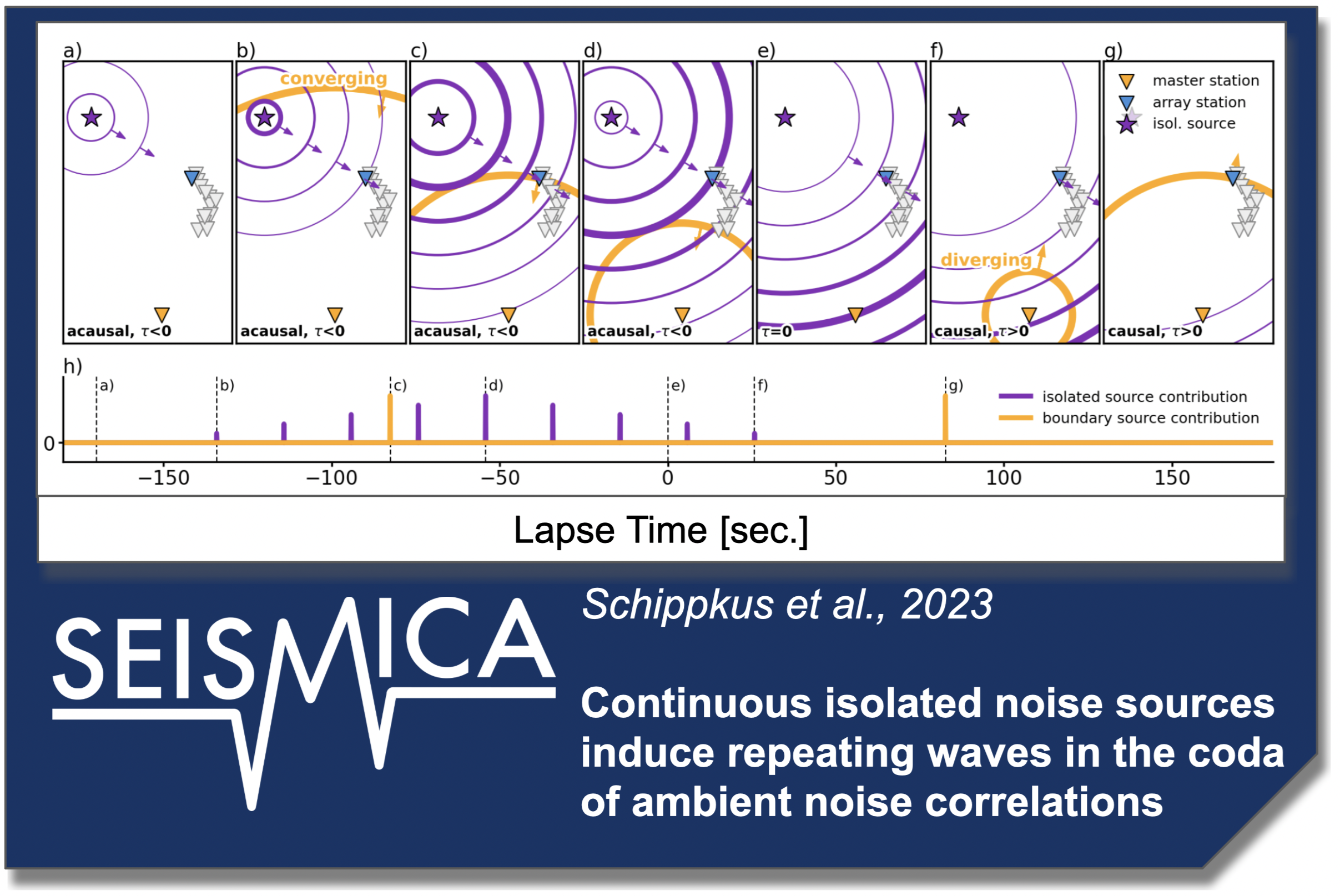 a)
acausal, $\tau<0$

b)
converging
acausal, $\tau<0$

c)
acausal, $\tau<0$

d)
acausal, $\tau<0$

e)
$\tau=0$

f)
diverging
causal, $\tau>0$

g)
master station
array station
isol. source
causal, $\tau>0$

h)
a)
b)
c)
d)
e)
f)
g)
isolated source contribution
boundary source contribution
0
−150
−100
−50
0
50
100
150

Lapse Time [sec.]

SEISMICA

Schippkus et al., 2023

Continuous isolated noise sources induce repeating waves in the coda of ambient noise correlations